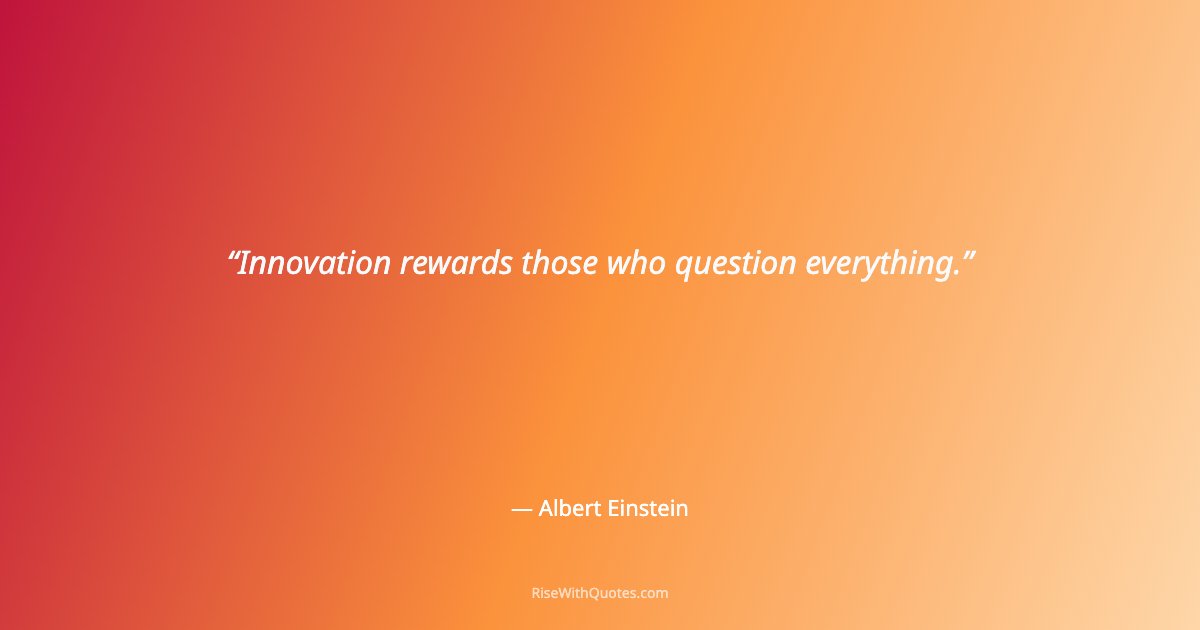 “Innovation rewards those who question everything.”

— Albert Einstein

RiseWithQuotes.com